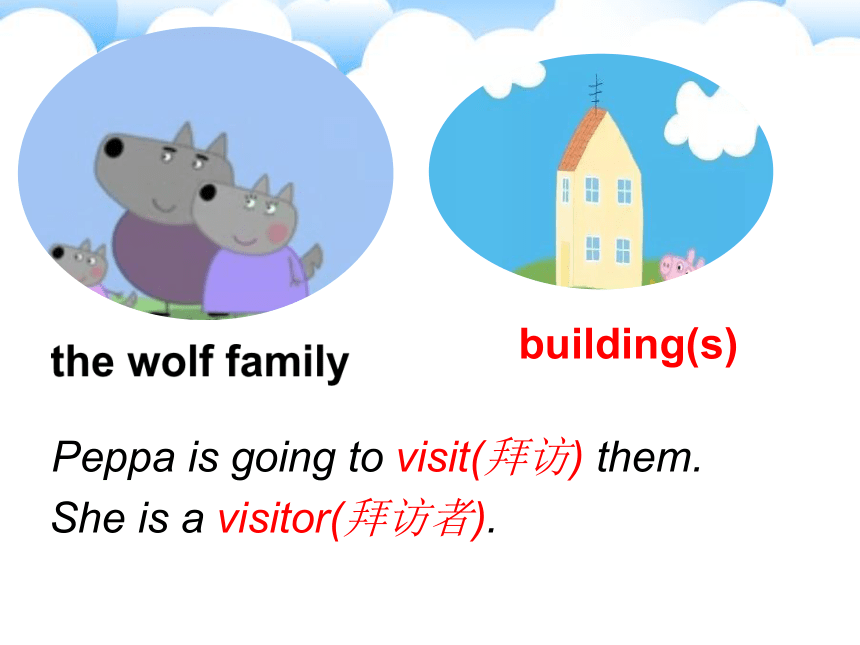 the wolf family

building(s)

Peppa is going to visit(拜访) them.
She is a visitor(拜访者).